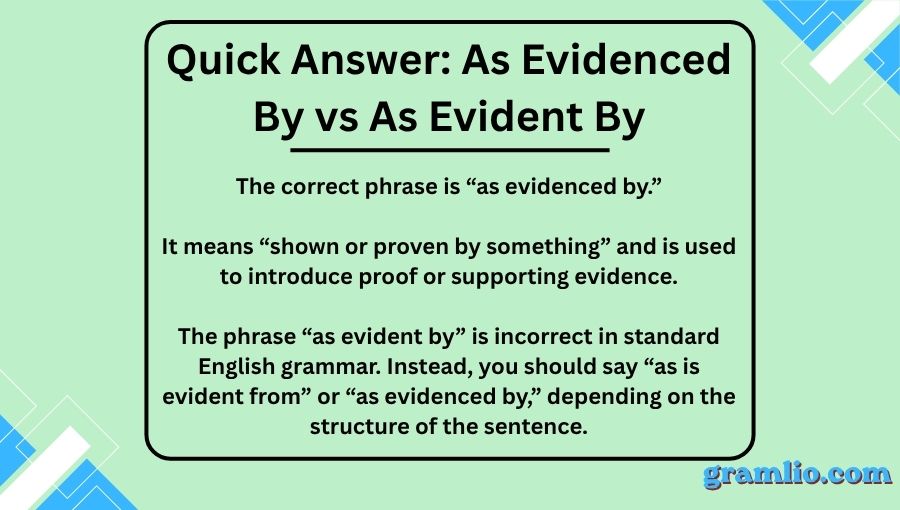 Quick Answer: As Evidenced By vs As Evident By

The correct phrase is “as evidenced by.”

It means “shown or proven by something” and is used to introduce proof or supporting evidence.

The phrase “as evident by” is incorrect in standard English grammar. Instead, you should say “as is evident from” or “as evidenced by,” depending on the structure of the sentence.

gramlio.com